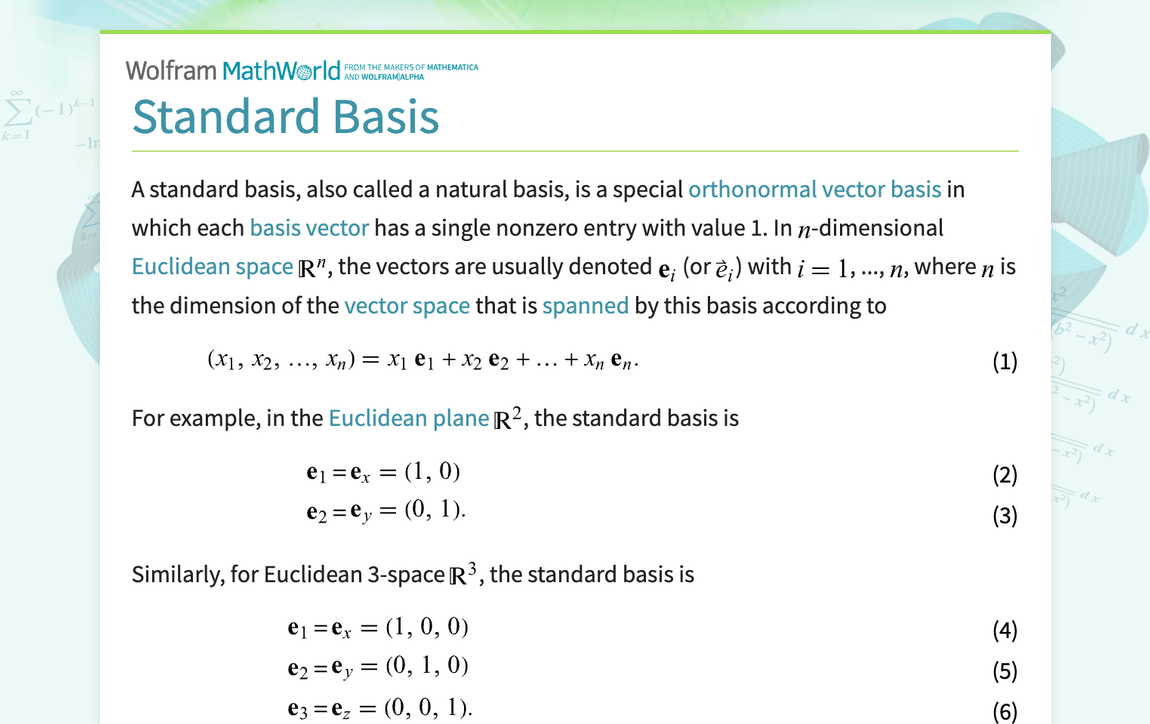 Wolfram MathWorld FROM THE MAKERS OF MATHEMATICA AND WOLFRAM|ALPHA

Standard Basis

A standard basis, also called a natural basis, is a special orthonormal vector basis in which each basis vector has a single nonzero entry with value 1. In $n$-dimensional Euclidean space $\mathbb{R}^n$, the vectors are usually denoted $\mathbf{e}_i$ (or $\vec{e}_i$) with $i = 1, ..., n$, where $n$ is the dimension of the vector space that is spanned by this basis according to

$(x_1, x_2, \ldots, x_n) = x_1 \mathbf{e}_1 + x_2 \mathbf{e}_2 + \ldots + x_n \mathbf{e}_n.$ (1)

For example, in the Euclidean plane $\mathbb{R}^2$, the standard basis is

$\mathbf{e}_1 = \mathbf{e}_x = (1, 0)$ (2)

$\mathbf{e}_2 = \mathbf{e}_y = (0, 1).$ (3)

Similarly, for Euclidean 3-space $\mathbb{R}^3$, the standard basis is

$\mathbf{e}_1 = \mathbf{e}_x = (1, 0, 0)$ (4)

$\mathbf{e}_2 = \mathbf{e}_y = (0, 1, 0)$ (5)

$\mathbf{e}_3 = \mathbf{e}_z = (0, 0, 1).$ (6)